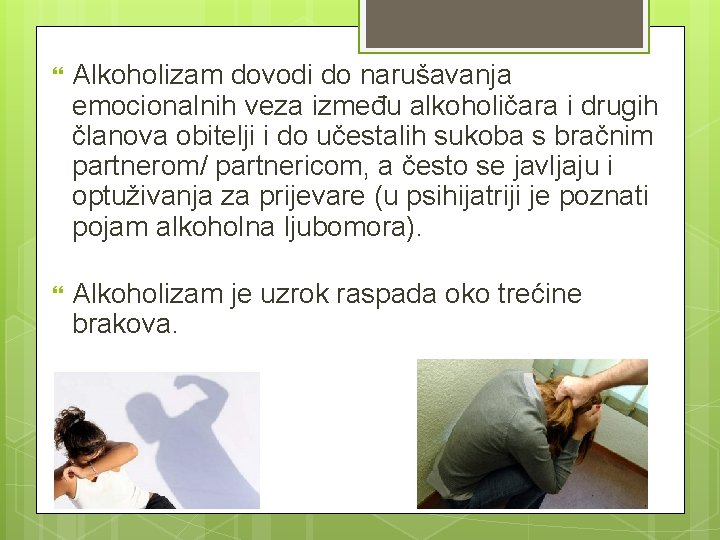 Alkoholizam dovodi do narušavanja emocionalnih veza između alkoholičara i drugih članova obitelji i do učestalih sukoba s bračnim partnerom/ partnericom, a često se javljaju i optuživanja za prijevare (u psihijatriji je poznati pojam alkoholna ljubomora).

Alkoholizam je uzrok raspada oko trećine brakova.